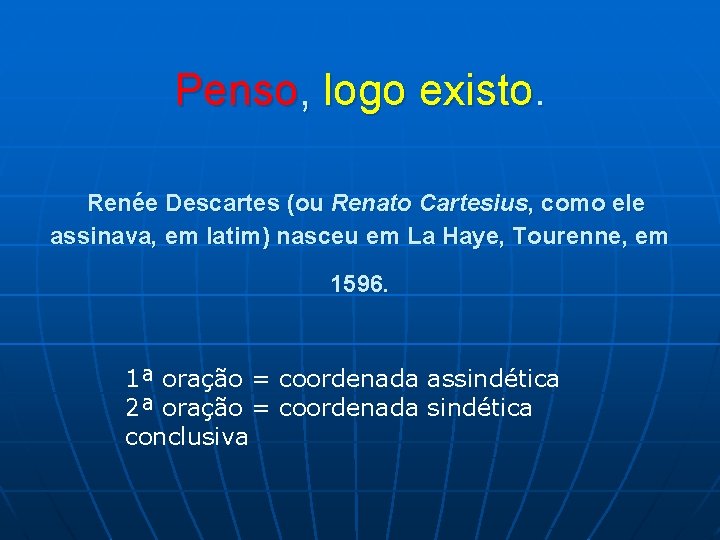 Penso, logo existo.

Renée Descartes (ou Renato Cartesius, como ele assinava, em latim) nasceu em La Haye, Tourenne, em 1596.

1ª oração = coordenada assindética
2ª oração = coordenada sindética conclusiva